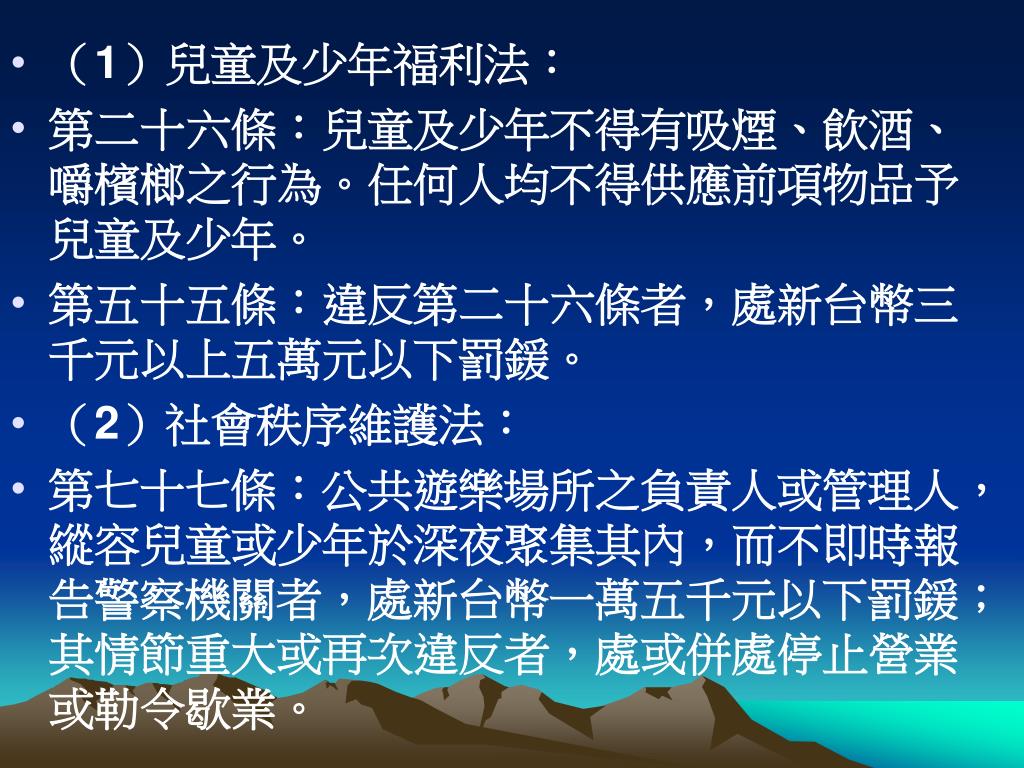 • （1）兒童及少年福利法：

• 第二十六條：兒童及少年不得有吸煙、飲酒、嚼檳榔之行為。任何人均不得供應前項物品予兒童及少年。

• 第五十五條：違反第二十六條者，處新台幣三千元以上五萬元以下罰鍰。

• （2）社會秩序維護法：

• 第七十七條：公共遊樂場所之負責人或管理人，縱容兒童或少年於深夜聚集其內，而不即時報告警察機關者，處新台幣一萬五千元以下罰鍰；其情節重大或再次違反者，處或併處停止營業或勒令歇業。